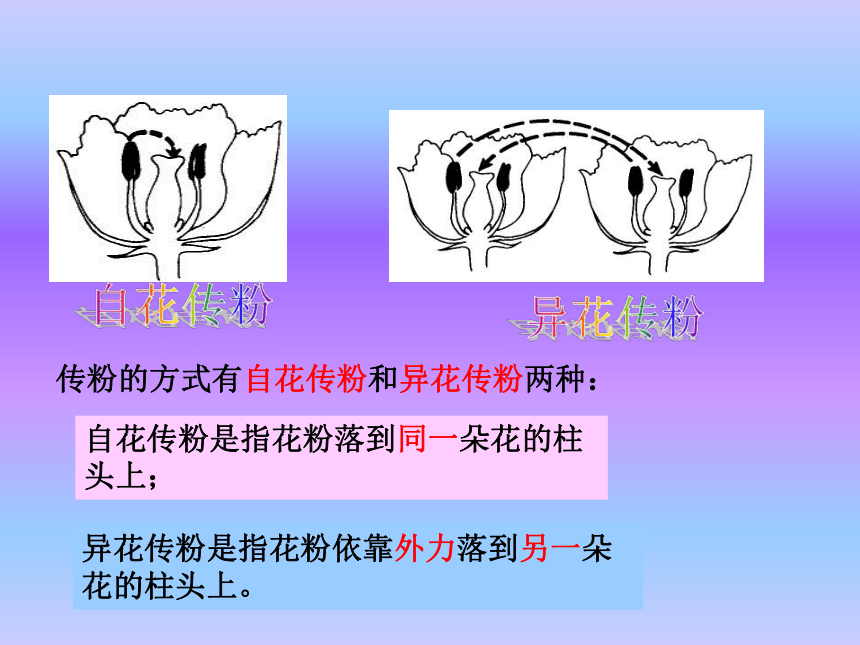 自花传粉

异花传粉

传粉的方式有自花传粉和异花传粉两种：

自花传粉是指花粉落到同一朵花的柱头上；

异花传粉是指花粉依靠外力落到另一朵花的柱头上。